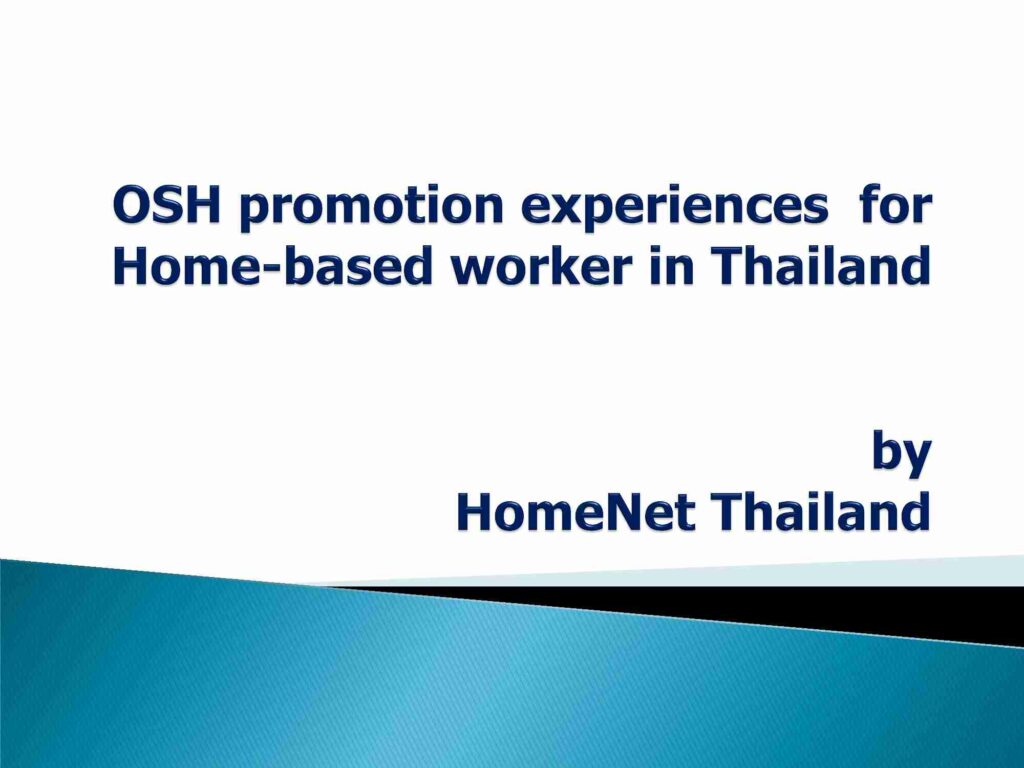 OSH promotion experiences for Home-based worker in Thailand

by
HomeNet Thailand